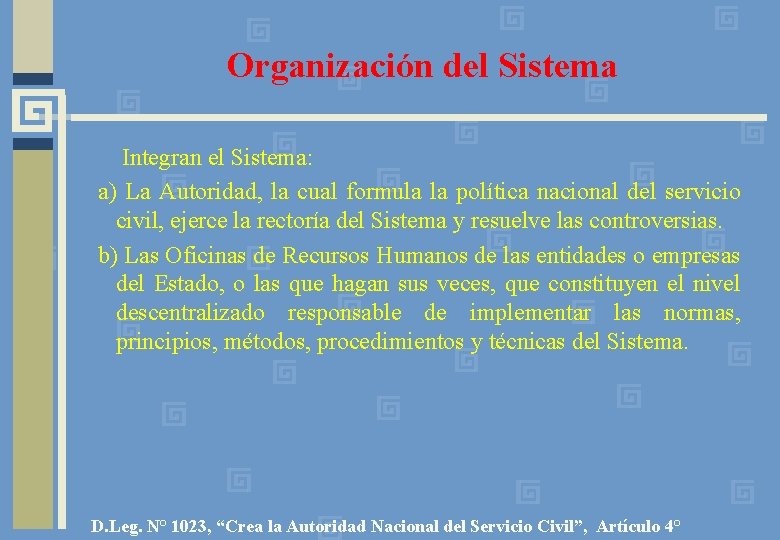 Organización del Sistema

Integran el Sistema:

a) La Autoridad, la cual formula la política nacional del servicio civil, ejerce la rectoría del Sistema y resuelve las controversias.

b) Las Oficinas de Recursos Humanos de las entidades o empresas del Estado, o las que hagan sus veces, que constituyen el nivel descentralizado responsable de implementar las normas, principios, métodos, procedimientos y técnicas del Sistema.

D.Leg. N° 1023, “Crea la Autoridad Nacional del Servicio Civil”, Artículo 4°